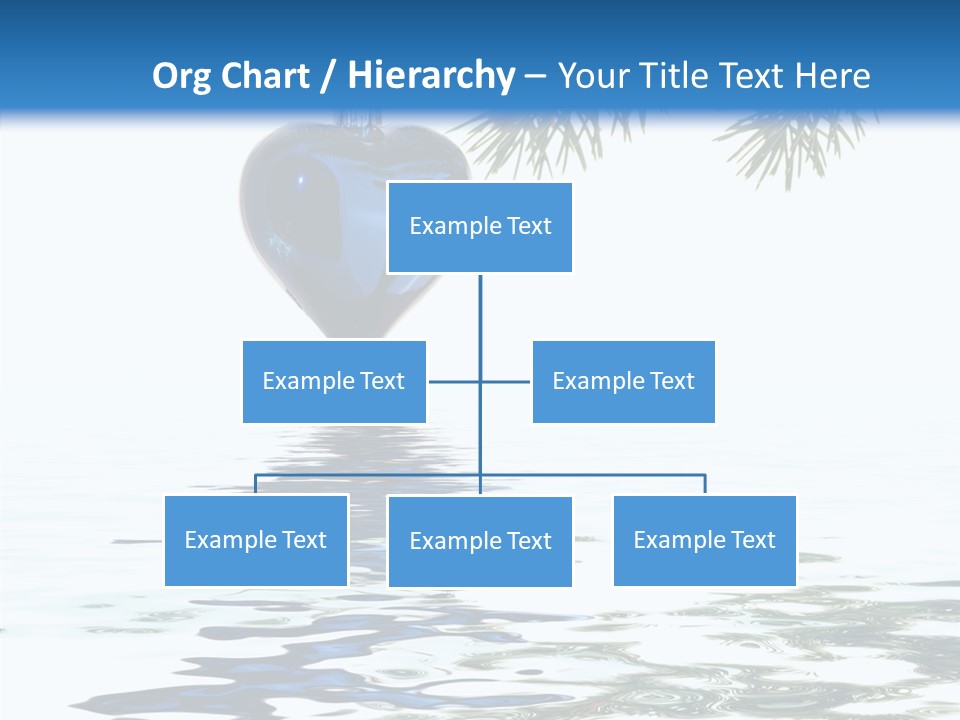 Org Chart / Hierarchy – Your Title Text Here

Example Text

Example Text

Example Text

Example Text

Example Text

Example Text